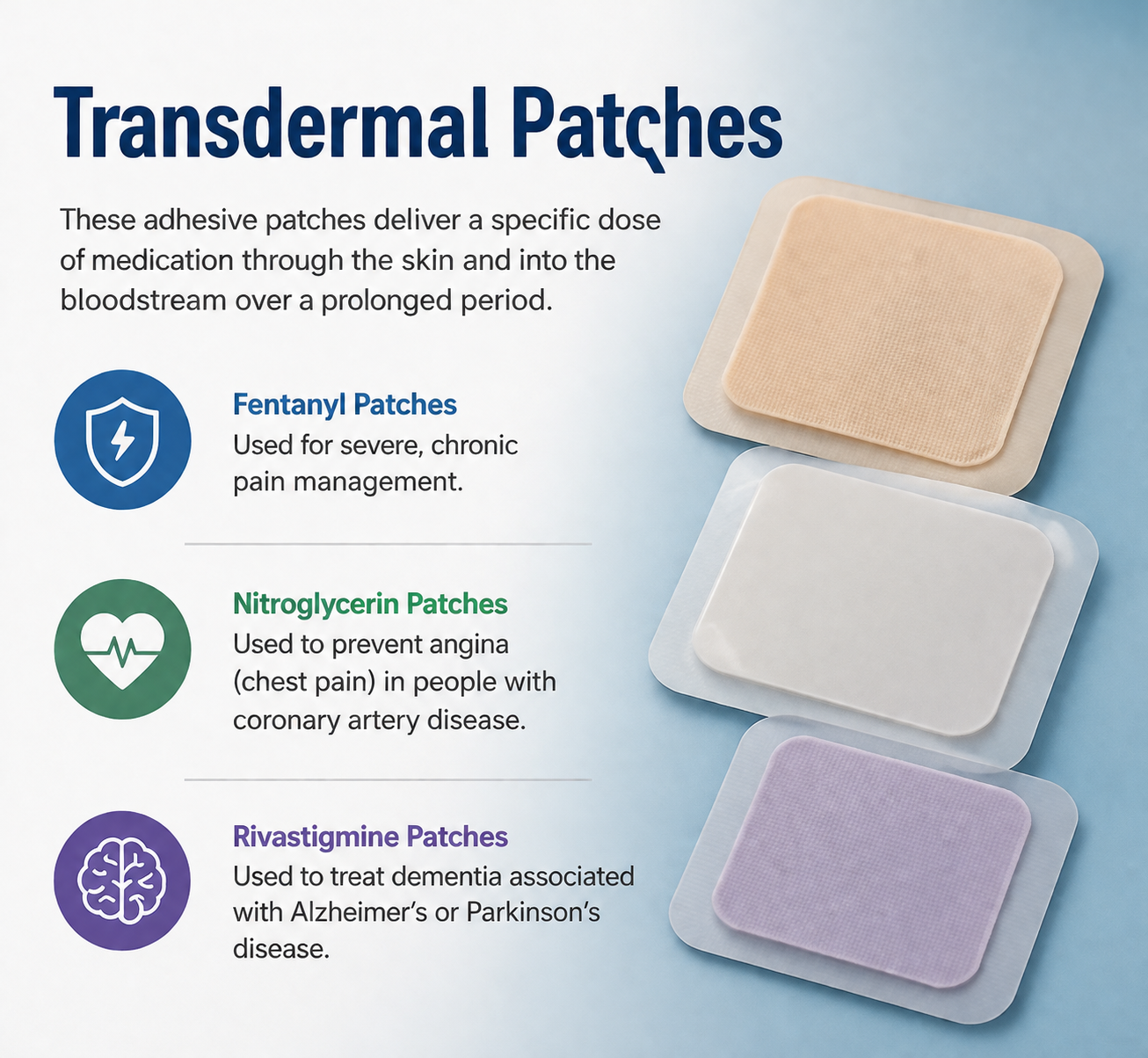 Transdermal Patches

These adhesive patches deliver a specific dose of medication through the skin and into the bloodstream over a prolonged period.

Fentanyl Patches
Used for severe, chronic pain management.

Nitroglycerin Patches
Used to prevent angina (chest pain) in people with coronary artery disease.

Rivastigmine Patches
Used to treat dementia associated with Alzheimer's or Parkinson's disease.